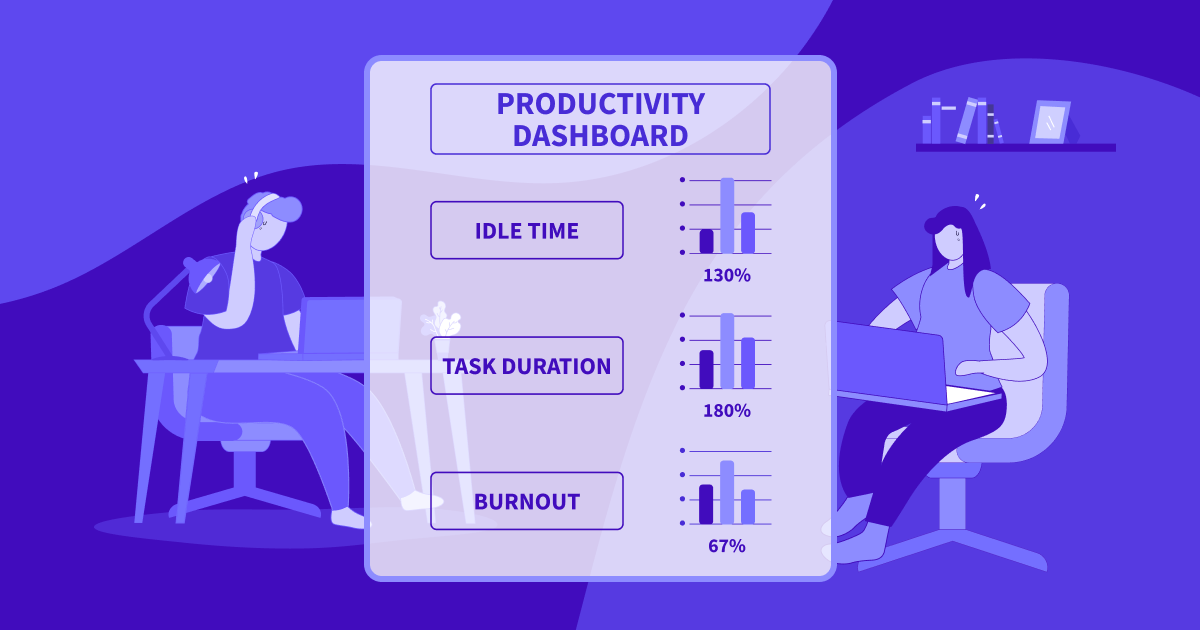 PRODUCTIVITY DASHBOARD

IDLE TIME

130%

TASK DURATION

180%

BURNOUT

67%